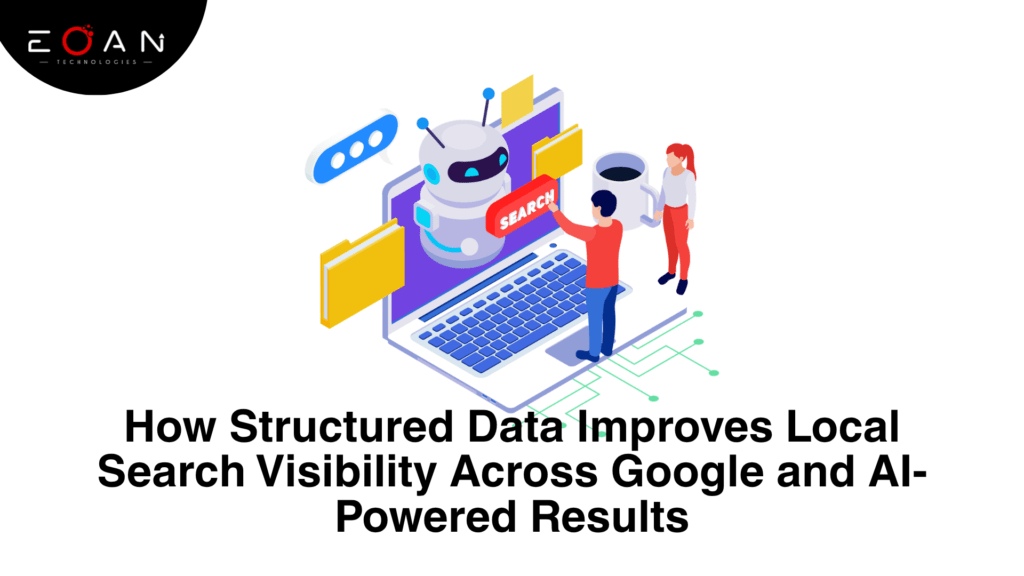 EOAN
TECHNOLOGIES

SEARCH

How Structured Data Improves Local Search Visibility Across Google and AI-Powered Results